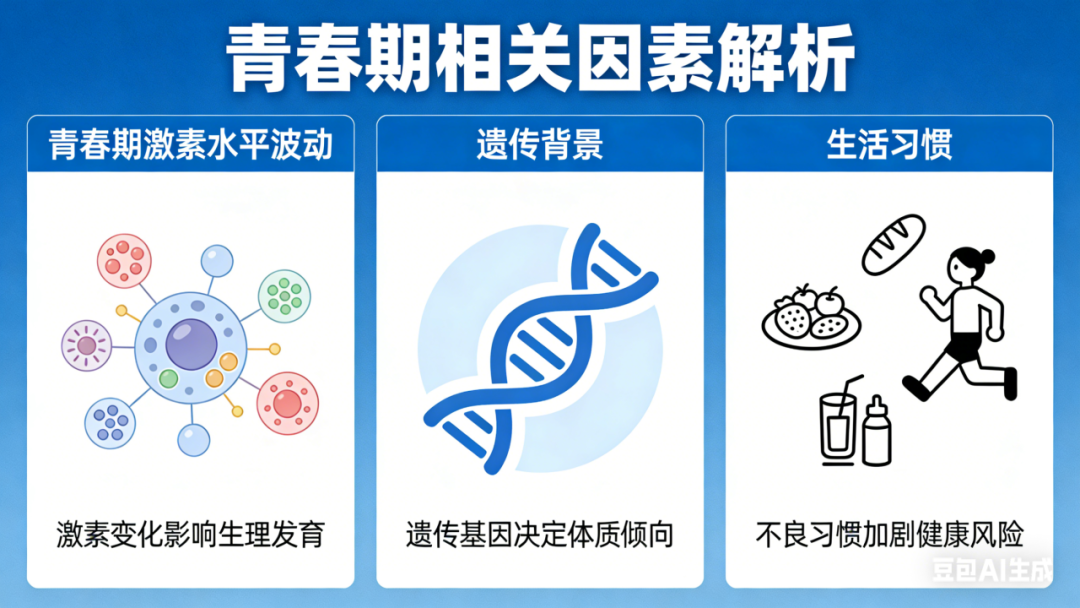 青春期相关因素解析

青春期激素水平波动

激素变化影响生理发育

遗传背景

遗传基因决定体质倾向

生活习惯

不良习惯加剧健康风险

豆包AI生成